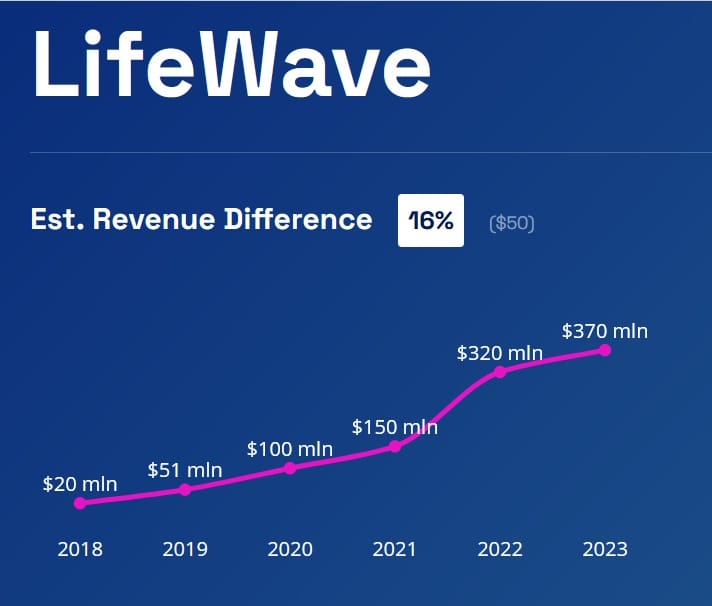 LifeWave

Est. Revenue Difference 16% ($50)

$20 mln
$51 mln
$100 mln
$150 mln
$320 mln
$370 mln

2018 2019 2020 2021 2022 2023